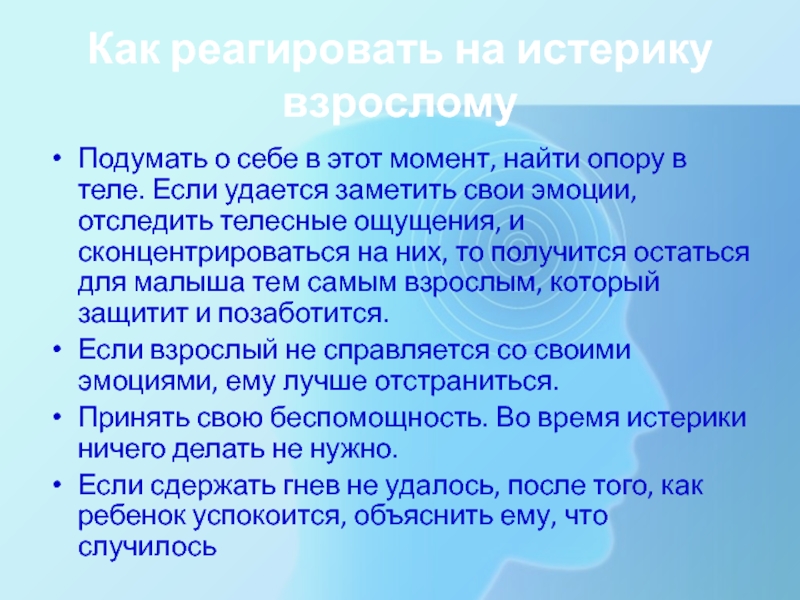 Как реагировать на истерику взрослому

• Подумать о себе в этот момент, найти опору в теле. Если удается заметить свои эмоции, отследить телесные ощущения, и сконцентрироваться на них, то получится остаться для малыша тем самым взрослым, который защитит и позаботится.
• Если взрослый не справляется со своими эмоциями, ему лучше отстраниться.
• Принять свою беспомощность. Во время истерики ничего делать не нужно.
• Если сдержать гнев не удалось, после того, как ребенок успокоится, объяснить ему, что случилось